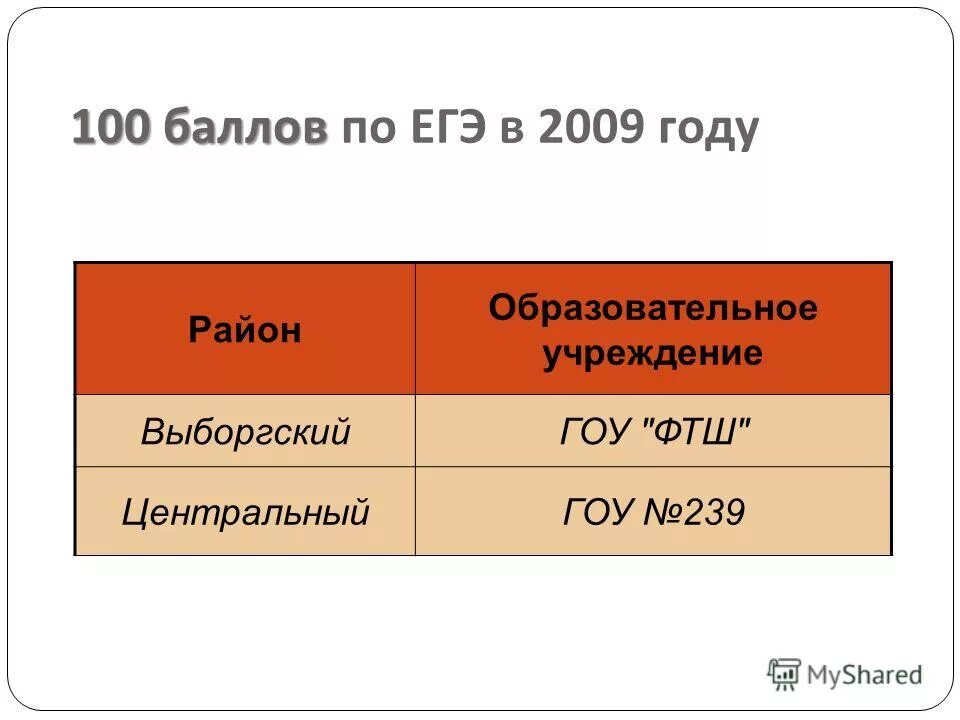 100 баллов по ЕГЭ в 2009 году

| Район | Образовательное учреждение |
|---|---|
| Выборгский | ГОУ "ФТШ" |
| Центральный | ГОУ №239 |

MyShared